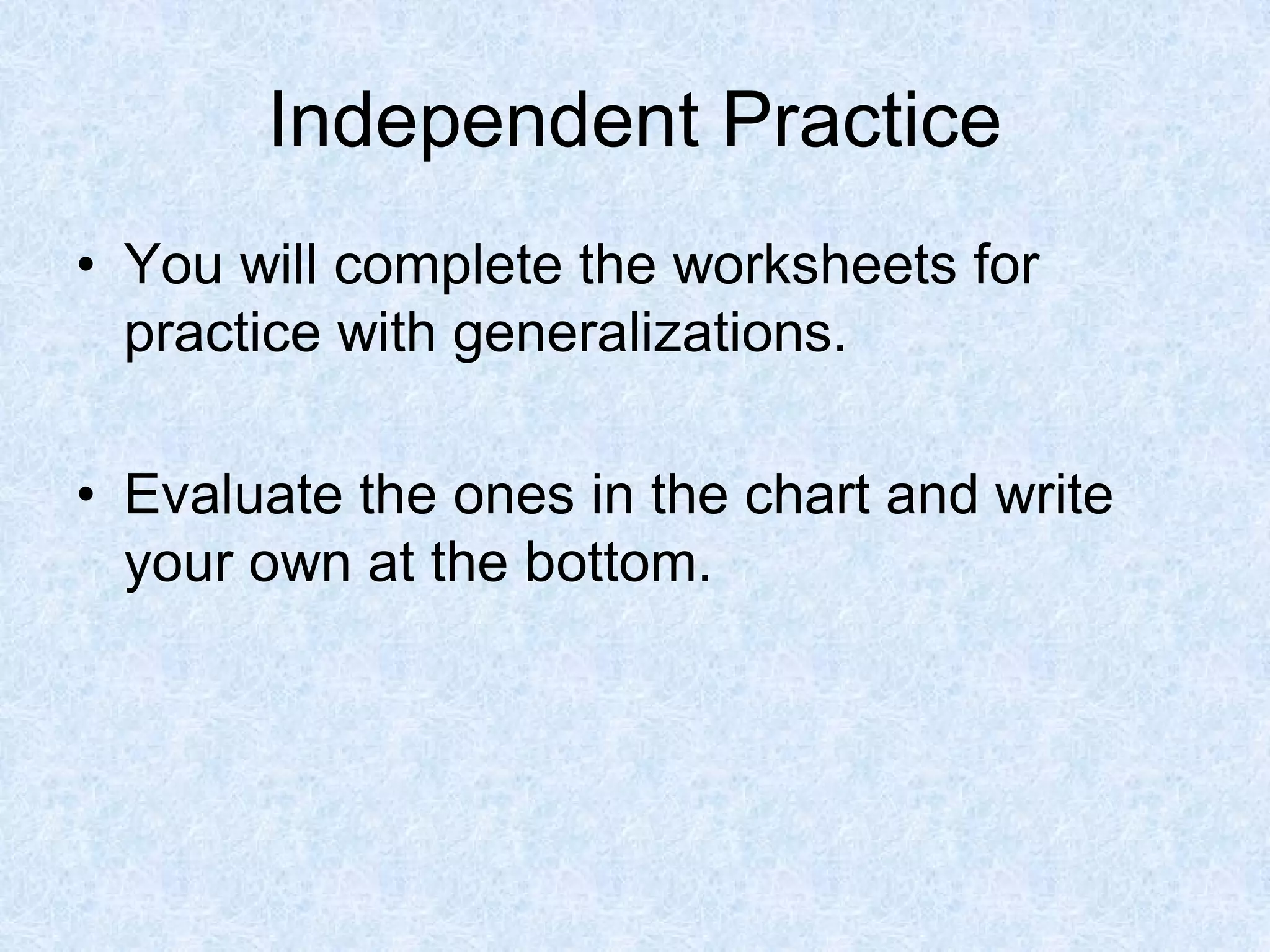 Independent Practice

• You will complete the worksheets for practice with generalizations.

• Evaluate the ones in the chart and write your own at the bottom.